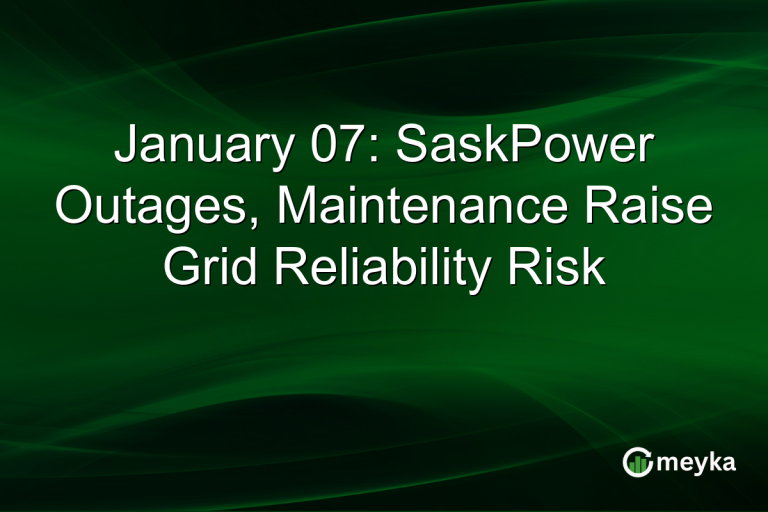 January 07: SaskPower Outages, Maintenance Raise Grid Reliability Risk

meyka